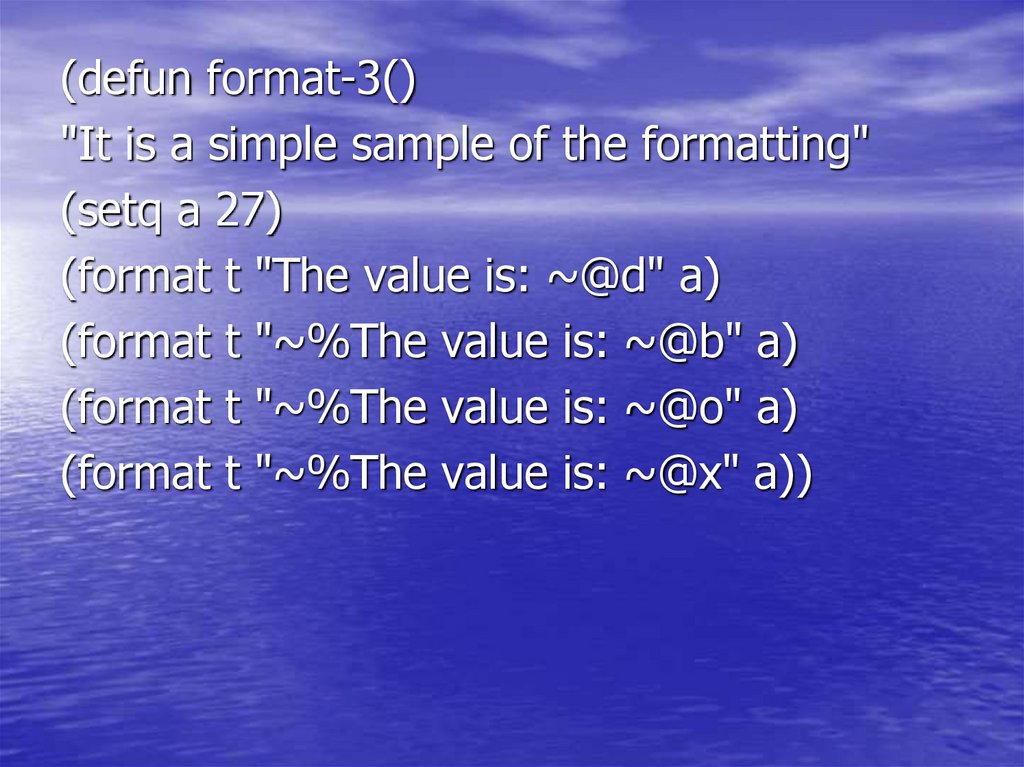 (defun format-3()
"It is a simple sample of the formatting"
(setq a 27)
(format t "The value is: ~@d" a)
(format t "~%The value is: ~@b" a)
(format t "~%The value is: ~@o" a)
(format t "~%The value is: ~@x" a))